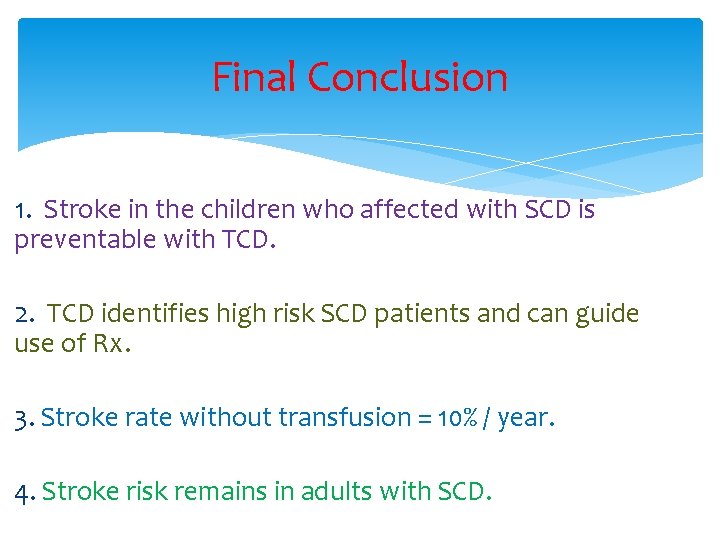 Final Conclusion

1. Stroke in the children who affected with SCD is preventable with TCD.

2. TCD identifies high risk SCD patients and can guide use of Rx.

3. Stroke rate without transfusion = 10% / year.

4. Stroke risk remains in adults with SCD.